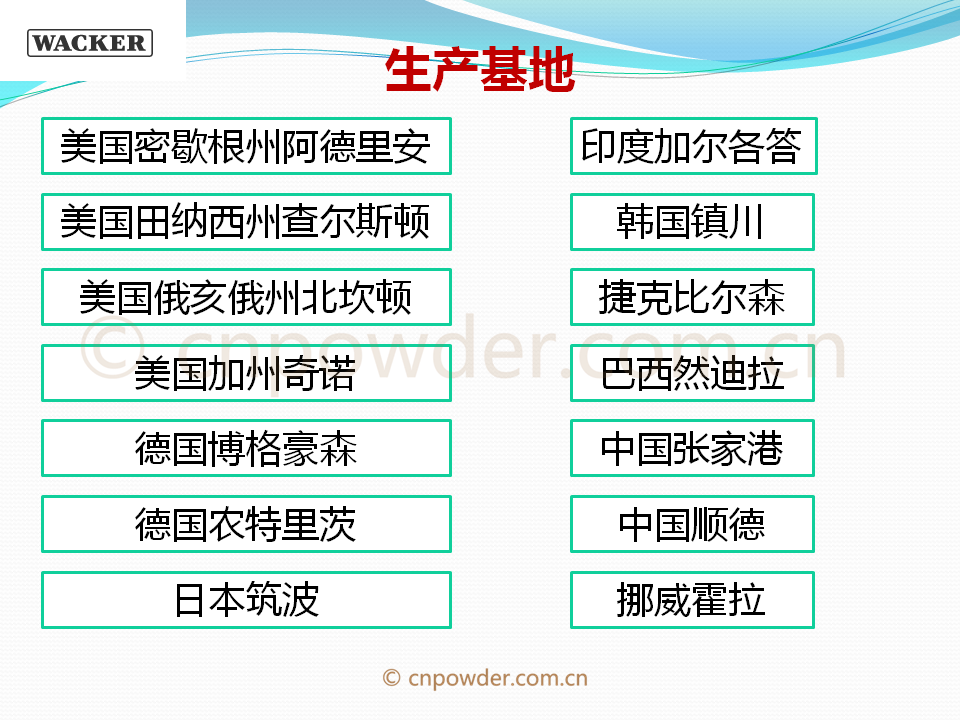 WACKER

生产基地

美国密歇根州阿德里安

美国田纳西州查尔斯顿

美国俄亥俄州北坎顿

美国加州奇诺

德国博格豪森

德国农特里茨

日本筑波

印度加尔各答

韩国镇川

捷克比尔森

巴西然迪拉

中国张家港

中国顺德

挪威霍拉

© cnpowder.com.cn

© cnpowder.com.cn